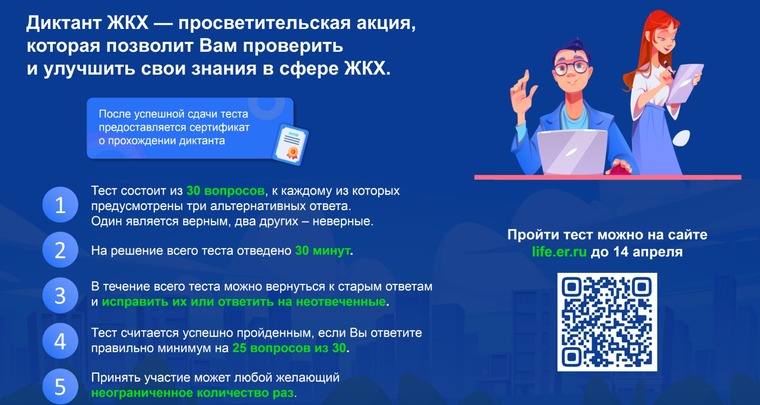 Диктант ЖКХ — просветительская акция, которая позволит Вам проверить и улучшить свои знания в сфере ЖКХ.

После успешной сдачи теста предоставляется сертификат о прохождении диктанта

1 Тест состоит из 30 вопросов, к каждому из которых предусмотрены три альтернативных ответа. Один является верным, два других – неверные.

2 На решение всего теста отведено 30 минут.

3 В течение всего теста можно вернуться к старым ответам и исправить их или ответить на неотвеченные.

4 Тест считается успешно пройденным, если Вы ответите правильно минимум на 25 вопросов из 30.

5 Принять участие может любой желающий неограниченное количество раз.

Пройти тест можно на сайте life.er.ru до 14 апреля